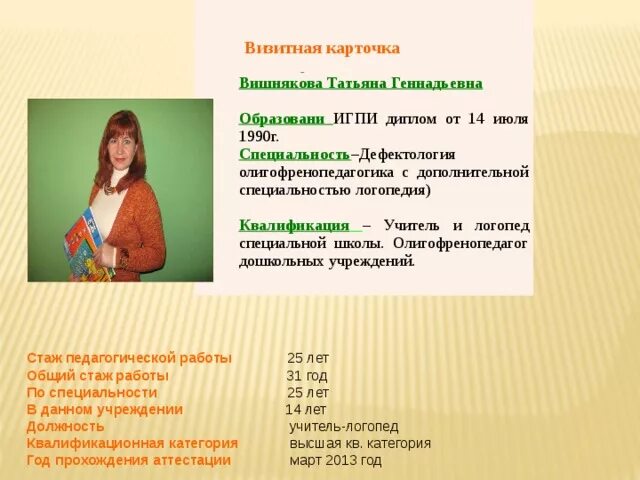 Визитная карточка

Вишнякова Татьяна Геннадьевна

Образовани ИГПИ диплом от 14 июля 1990г.
Специальность–Дефектология олигофренопедагогика с дополнительной специальностью логопедия)

Квалификация – Учитель и логопед специальной школы. Олигофренопедагог дошкольных учреждений.

| | |
|---|---|
| Стаж педагогической работы | 25 лет |
| Общий стаж работы | 31 год |
| По специальности | 25 лет |
| В данном учреждении | 14 лет |
| Должность | учитель-логопед |
| Квалификационная категория | высшая кв. категория |
| Год прохождения аттестации | март 2013 год |